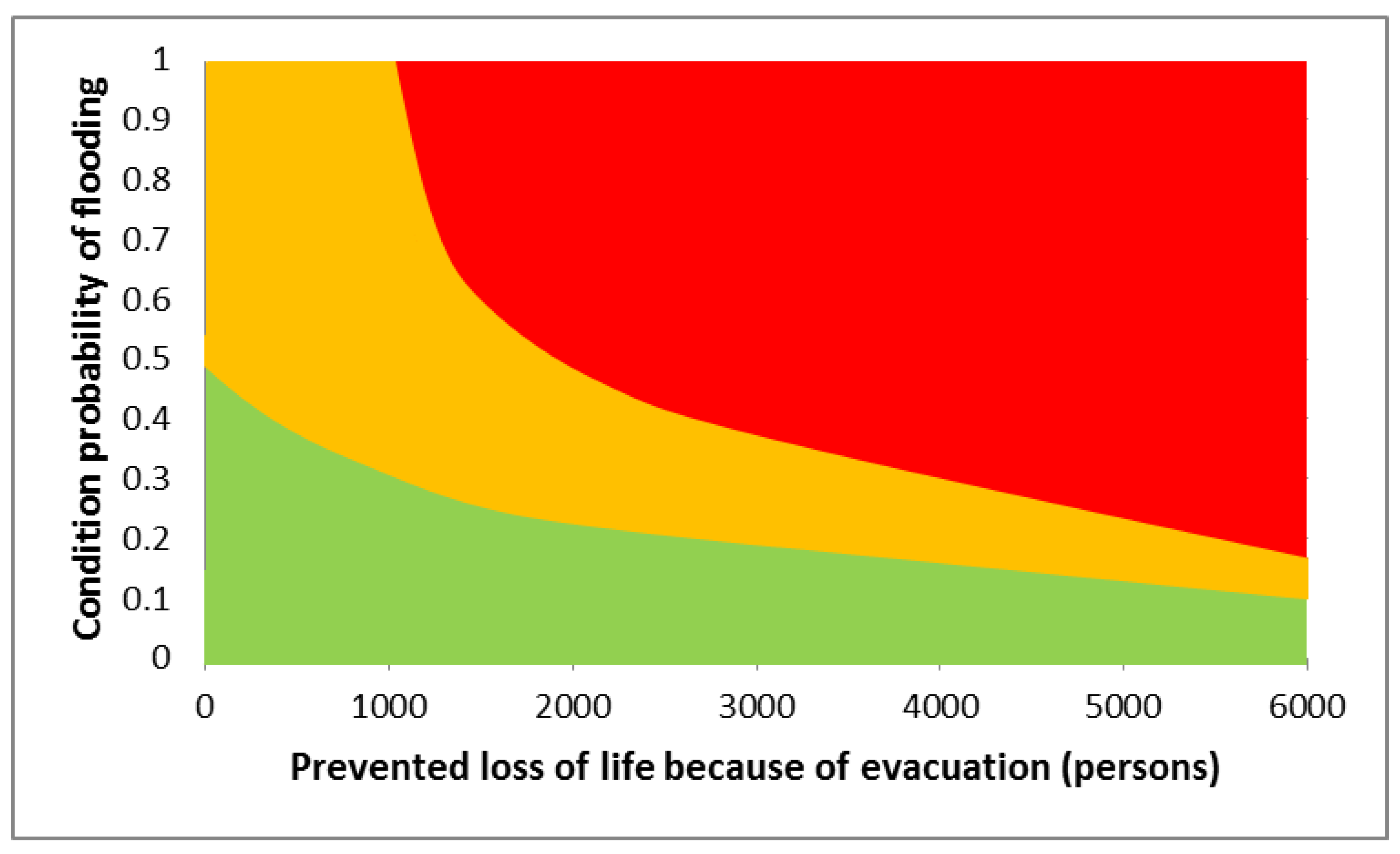 Condition probability of flooding

1
0.9
0.8
0.7
0.6
0.5
0.4
0.3
0.2
0.1
0

0
1000
2000
3000
4000
5000
6000

Prevented loss of life because of evacuation (persons)